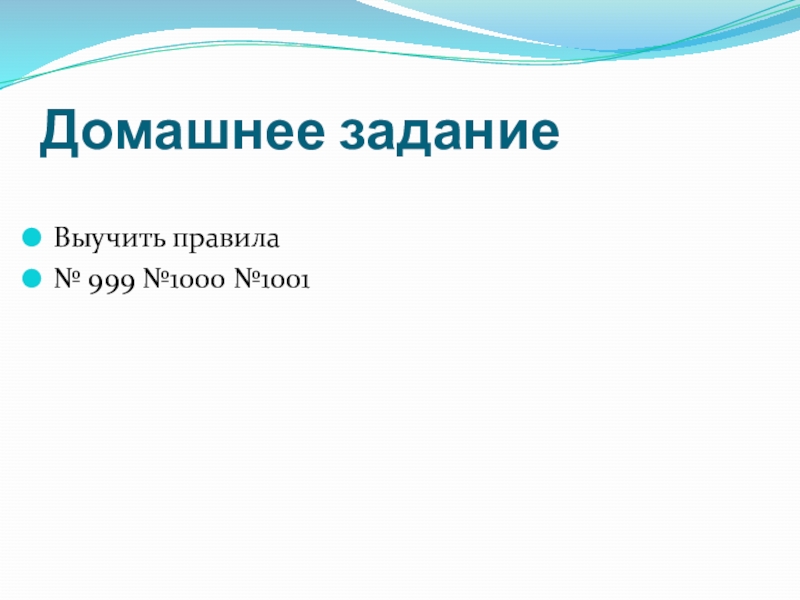 Домашнее задание

Выучить правила

№ 999 №1000 №1001